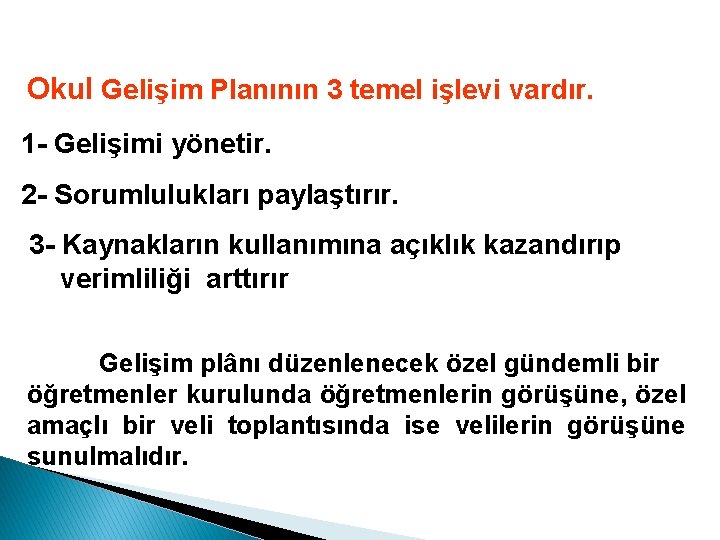 Okul Gelişim Planının 3 temel işlevi vardır.

1- Gelişimi yönetir.

2- Sorumlulukları paylaştırır.

3- Kaynakların kullanımına açıklık kazandırıp verimliliği arttırır

Gelişim plânı düzenlenecek özel gündemli bir öğretmenler kurulunda öğretmenlerin görüşüne, özel amaçlı bir veli toplantısında ise velilerin görüşüne sunulmalıdır.